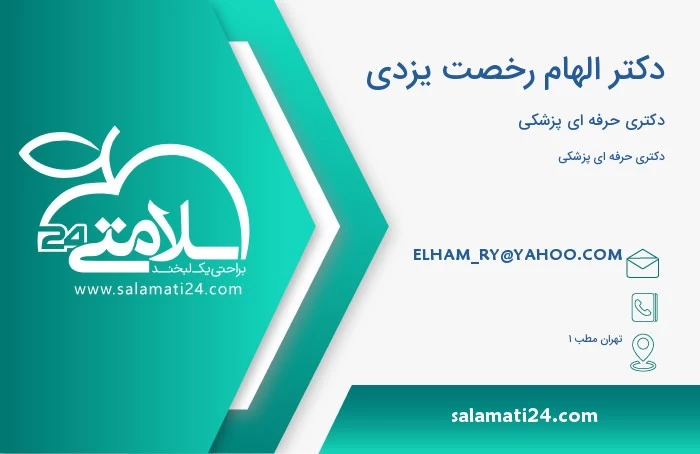 دکتر الهام رخصت یزدی

دکتری حرفه ای پزشکی

دکتری حرفه ای پزشکی

ELHAM_RY@YAHOO.COM

تهران مطب ۱

سلامتی 24
براحتی یک لبخند
www.salamati24.com

salamati24.com